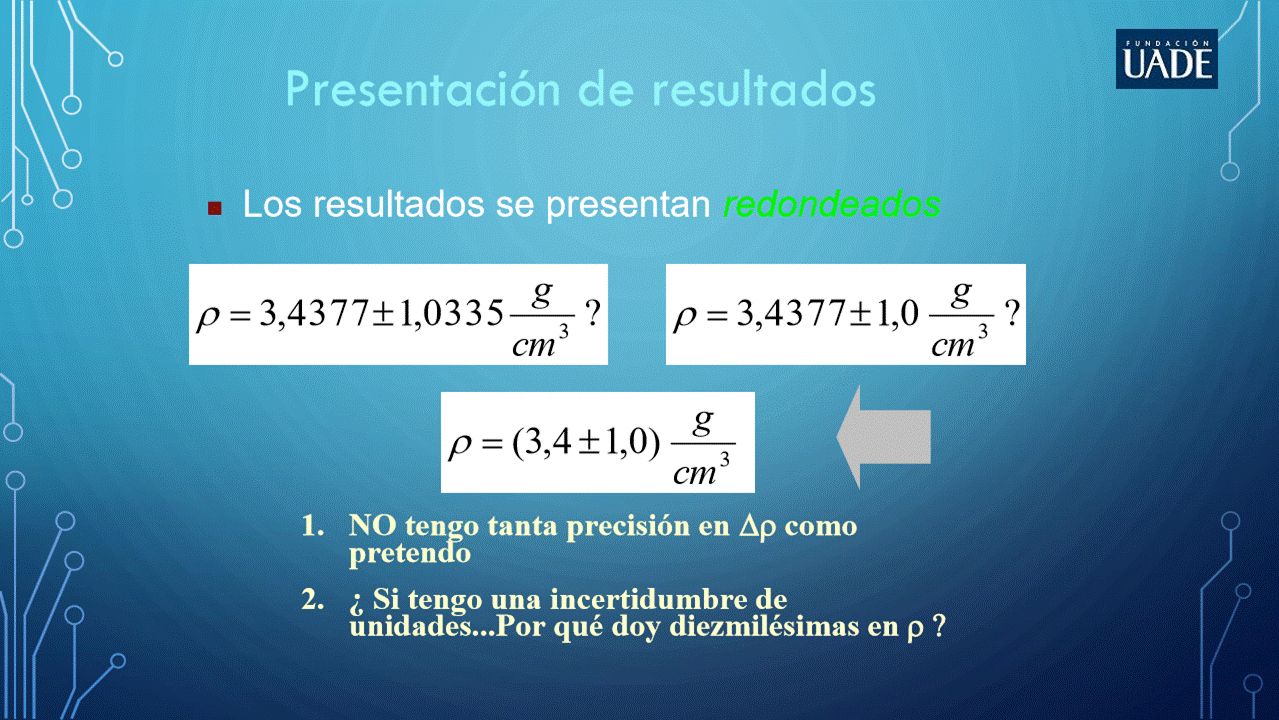 FUNDACIÓN UADE

Presentación de resultados

Los resultados se presentan redondeados

$\rho = 3,4377 \pm 1,0335 \frac{g}{cm^3}$ ?

$\rho = 3,4377 \pm 1,0 \frac{g}{cm^3}$ ?

$\rho = (3,4 \pm 1,0) \frac{g}{cm^3}$

1. NO tengo tanta precisión en $\Delta\rho$ como pretendo

2. ¿ Si tengo una incertidumbre de unidades...Por qué doy diezmilésimas en $\rho$ ?